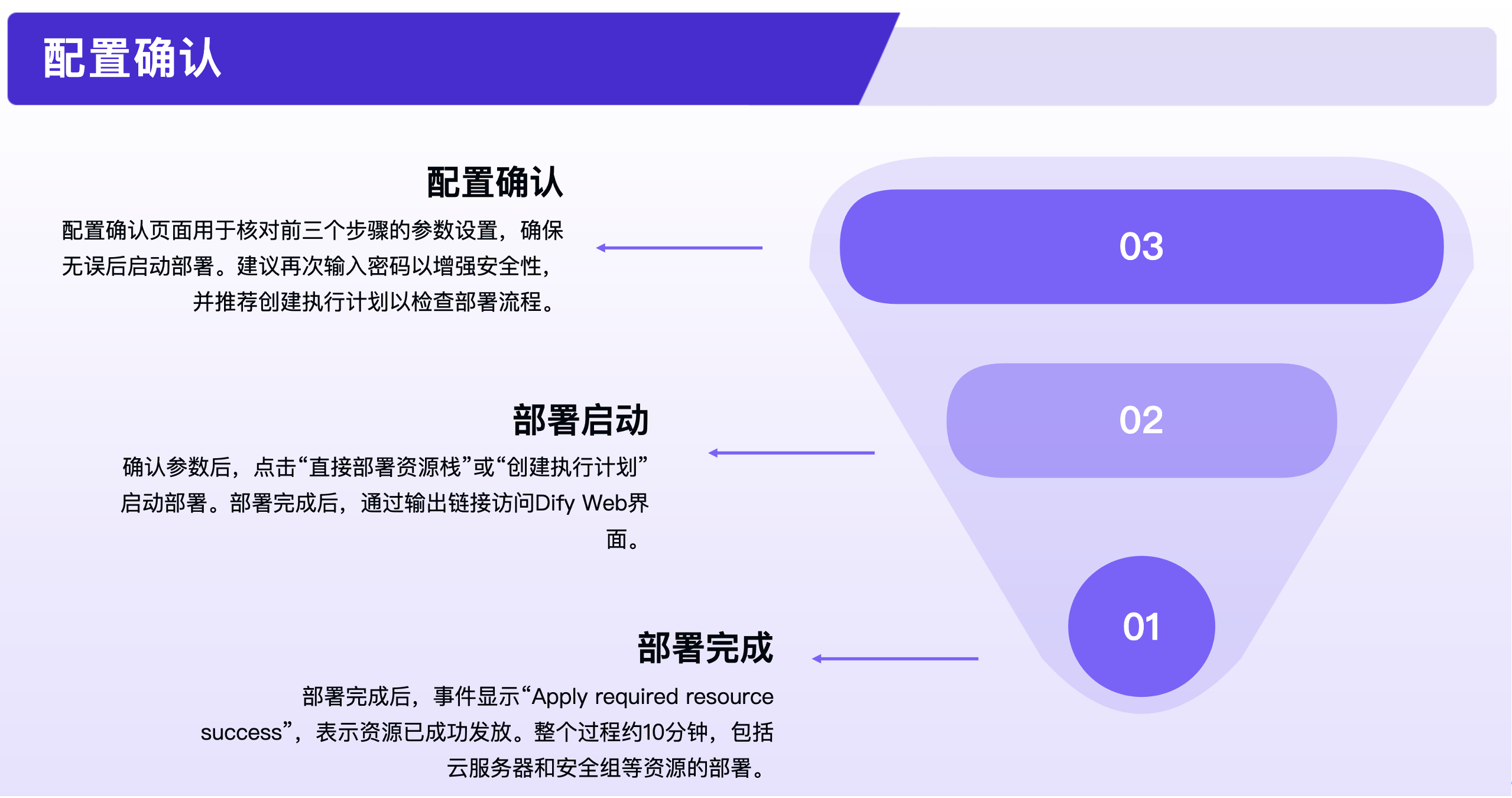 配置确认

配置确认

配置确认页面用于核对前三个步骤的参数设置，确保无误后启动部署。建议再次输入密码以增强安全性，并推荐创建执行计划以检查部署流程。

03

部署启动

确认参数后，点击“直接部署资源栈”或“创建执行计划”启动部署。部署完成后，通过输出链接访问Dify Web界面。

02

部署完成

部署完成后，事件显示“Apply required resource success”，表示资源已成功发放。整个过程约10分钟，包括云服务器和安全组等资源的部署。

01